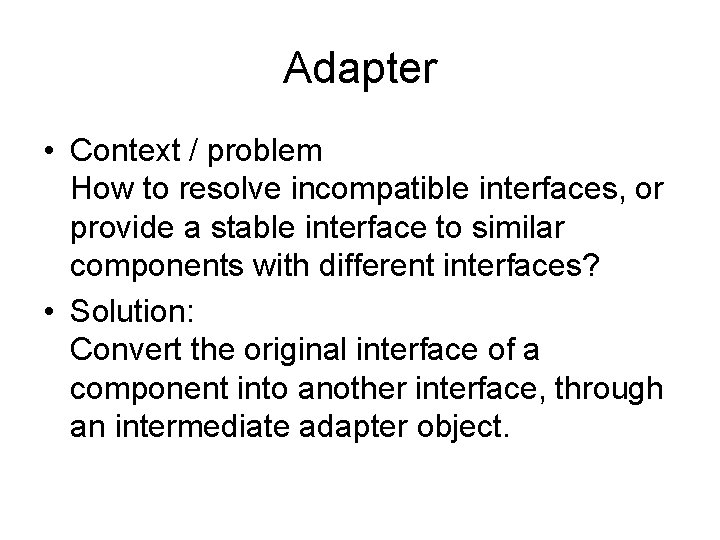 Adapter

• Context / problem
How to resolve incompatible interfaces, or provide a stable interface to similar components with different interfaces?

• Solution:
Convert the original interface of a component into another interface, through an intermediate adapter object.